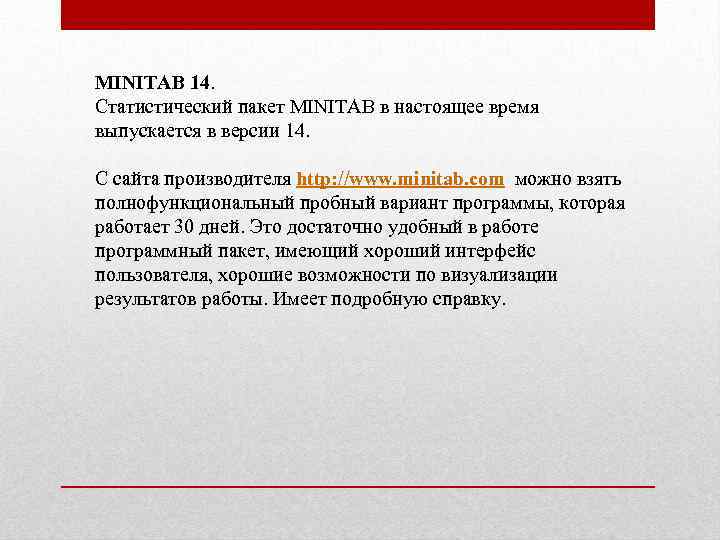 MINITAB 14.
Статистический пакет MINITAB в настоящее время выпускается в версии 14.

С сайта производителя http://www.minitab.com можно взять полнофункциональный пробный вариант программы, которая работает 30 дней. Это достаточно удобный в работе программный пакет, имеющий хороший интерфейс пользователя, хорошие возможности по визуализации результатов работы. Имеет подробную справку.